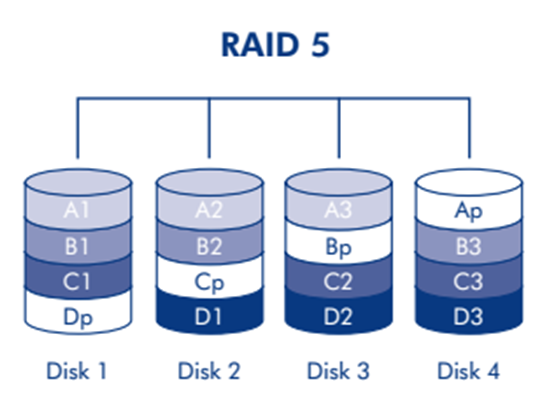 RAID 5

A1
B1
C1
Dp
Disk 1

A2
B2
Cp
D1
Disk 2

A3
Bp
C2
D2
Disk 3

Ap
B3
C3
D3
Disk 4